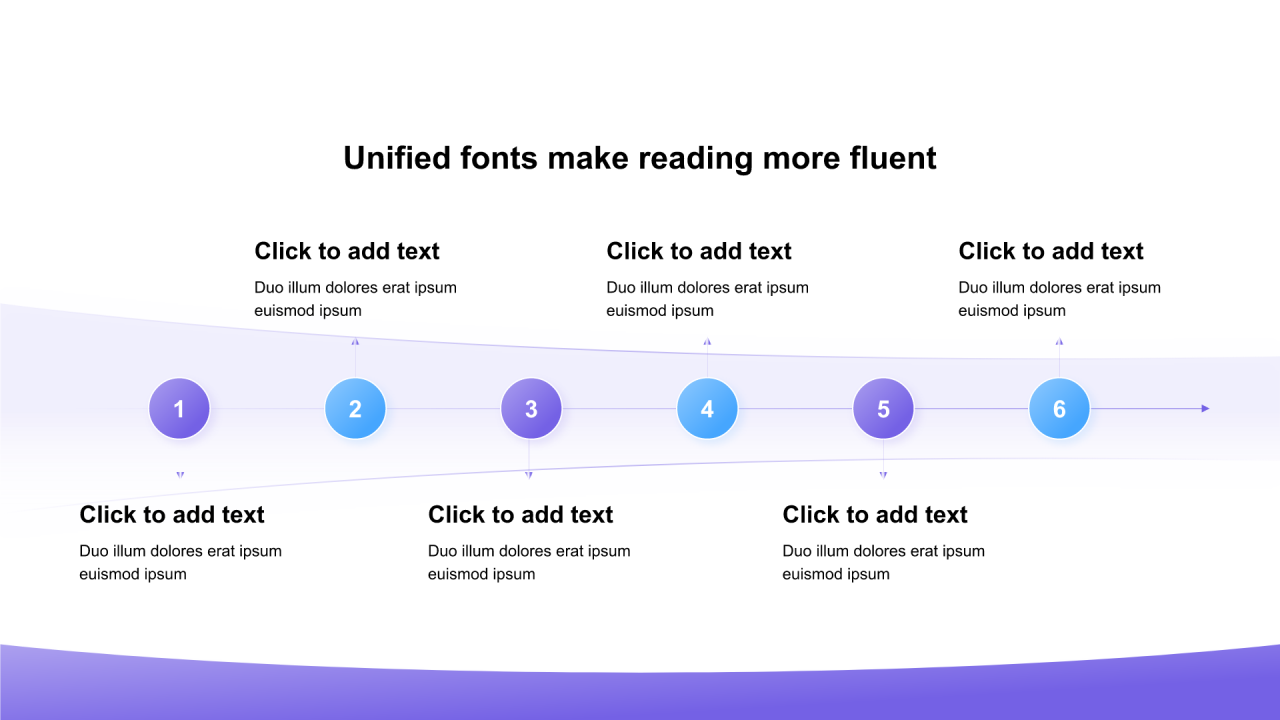 Unified fonts make reading more fluent

Click to add text
Duo illum dolores erat ipsum euismod ipsum

Click to add text
Duo illum dolores erat ipsum euismod ipsum

Click to add text
Duo illum dolores erat ipsum euismod ipsum

1

2

3

4

5

6

Click to add text
Duo illum dolores erat ipsum euismod ipsum

Click to add text
Duo illum dolores erat ipsum euismod ipsum

Click to add text
Duo illum dolores erat ipsum euismod ipsum